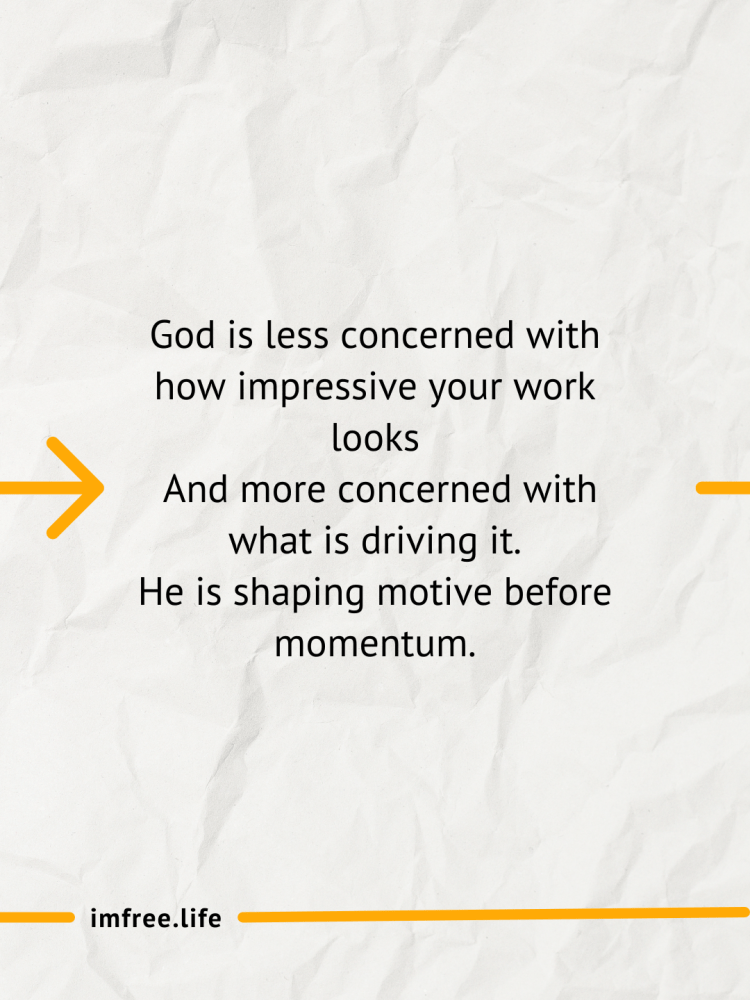 God is less concerned with how impressive your work looks
And more concerned with what is driving it.
He is shaping motive before momentum.

imfree.life